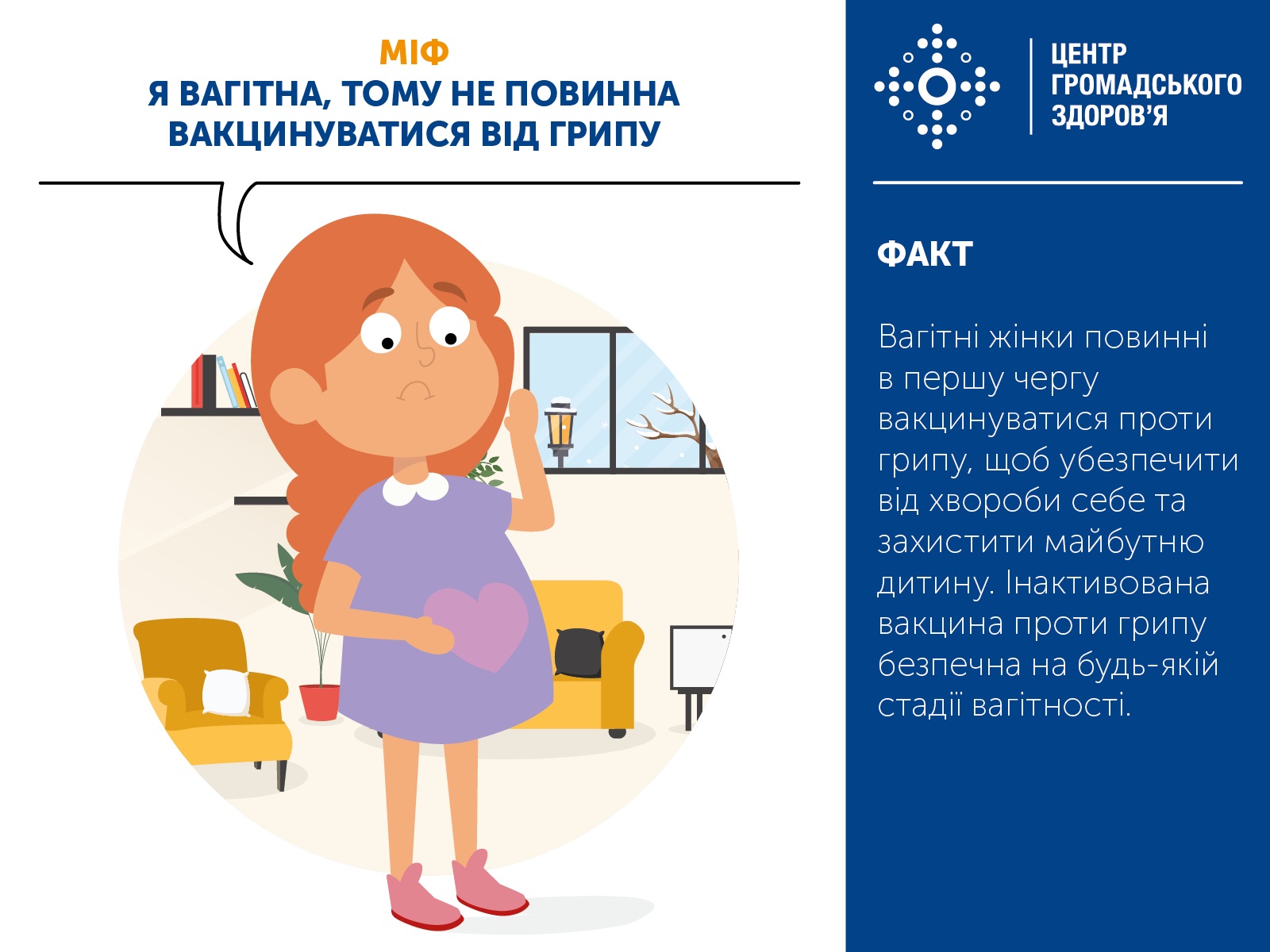 МІФ
Я ВАГІТНА, ТОМУ НЕ ПОВИННА ВАКЦИНУВАТИСЯ ВІД ГРИПУ

ЦЕНТР ГРОМАДСЬКОГО ЗДОРОВ'Я

ФАКТ

Вагітні жінки повинні в першу чергу вакцинуватися проти грипу, щоб убезпечити від хвороби себе та захистити майбутню дитину. Інактивована вакцина проти грипу безпечна на будь-якій стадії вагітності.